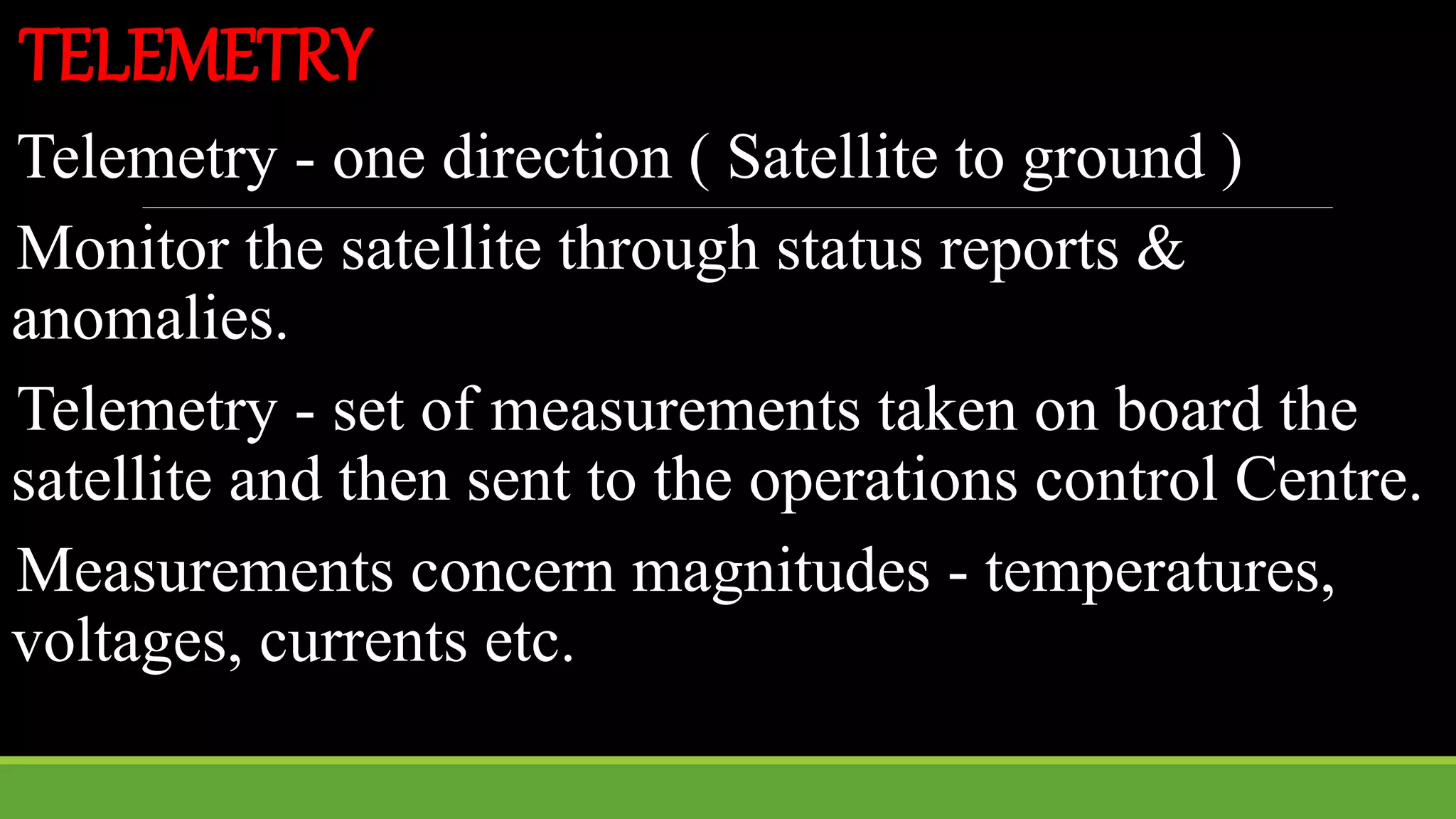 TELEMETRY

Telemetry - one direction ( Satellite to ground )

Monitor the satellite through status reports & anomalies.

Telemetry - set of measurements taken on board the satellite and then sent to the operations control Centre.

Measurements concern magnitudes - temperatures, voltages, currents etc.